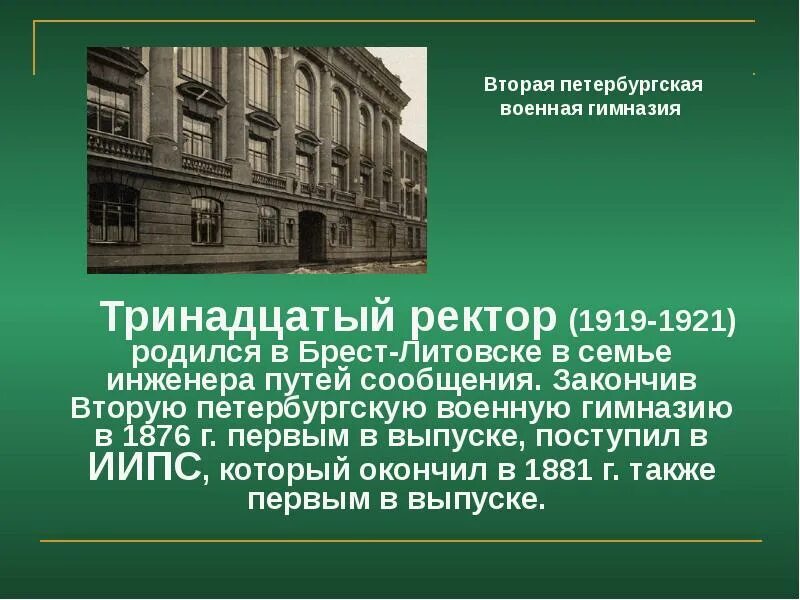 Вторая петербургская военная гимназия

Тринадцатый ректор (1919-1921) родился в Брест-Литовске в семье инженера путей сообщения. Закончив Вторую петербургскую военную гимназию в 1876 г. первым в выпуске, поступил в ИИПС, который окончил в 1881 г. также первым в выпуске.